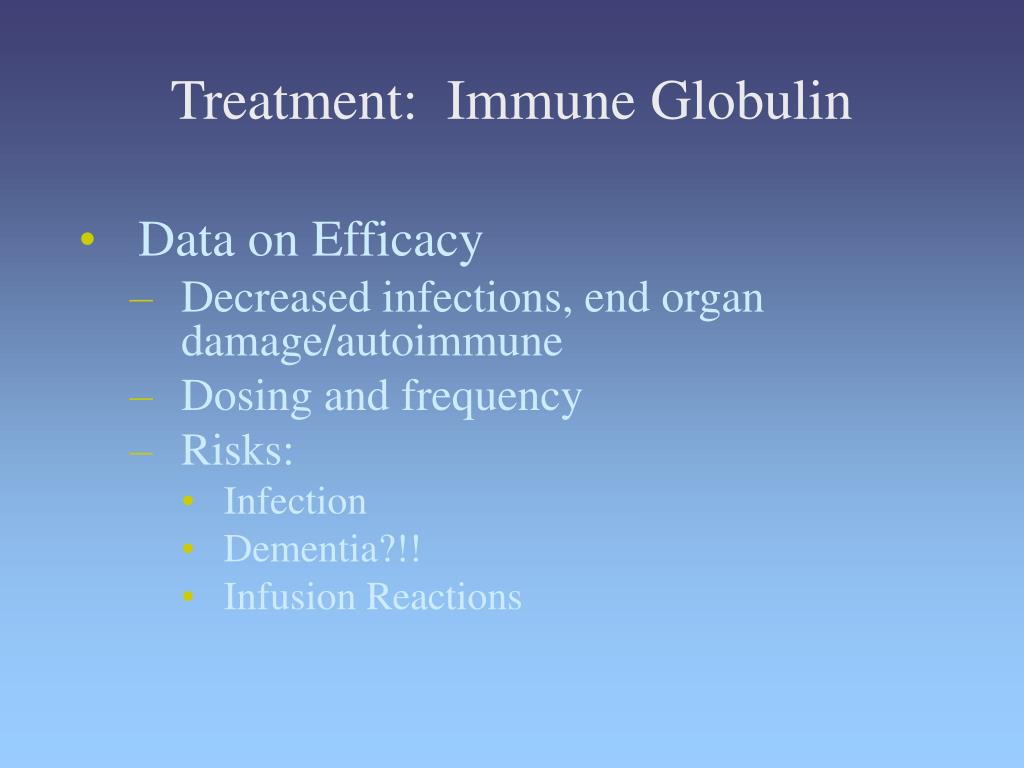 Treatment: Immune Globulin

• Data on Efficacy
  – Decreased infections, end organ damage/autoimmune
  – Dosing and frequency
  – Risks:
    • Infection
    • Dementia?!!
    • Infusion Reactions